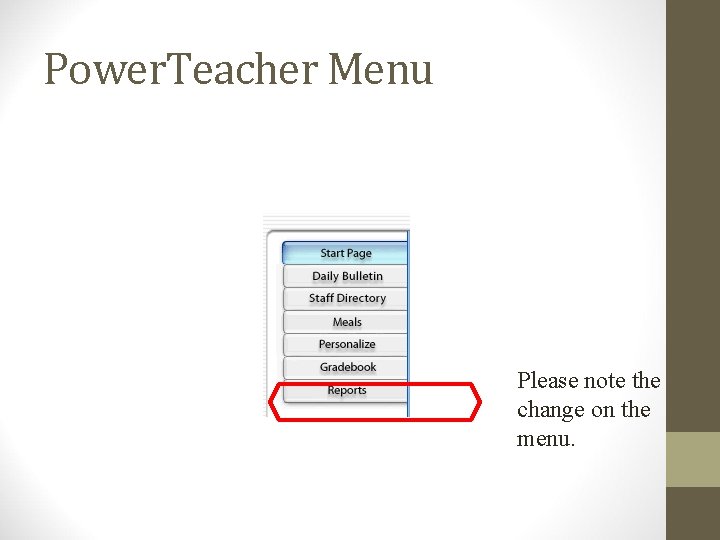 PowerTeacher Menu

Start Page
Daily Bulletin
Staff Directory
Meals
Personalize
Gradebook
Reports

Please note the change on the menu.